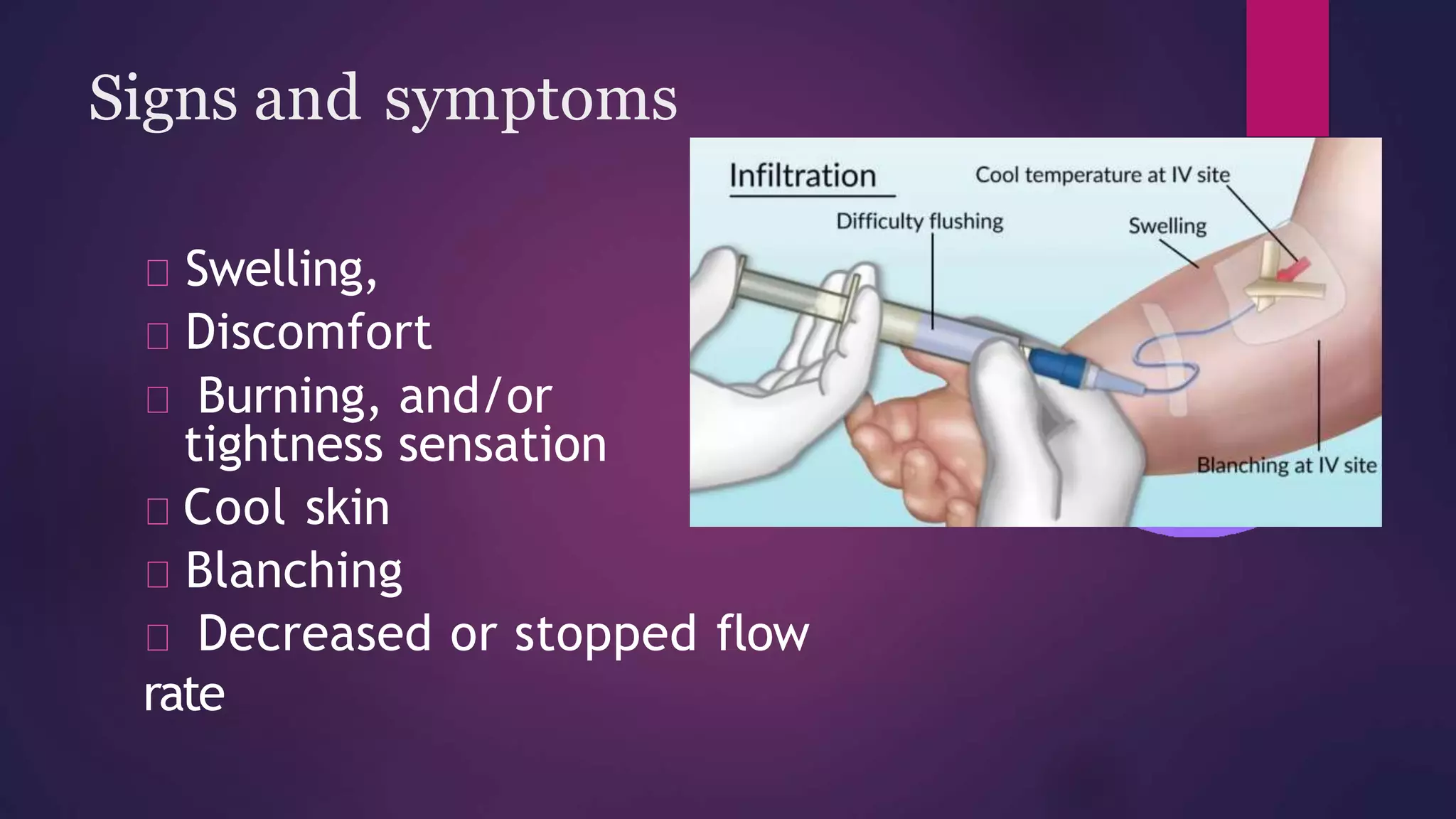 Signs and symptoms

□ Swelling,
□ Discomfort
□ Burning, and/or tightness sensation
□ Cool skin
□ Blanching
□ Decreased or stopped flow rate

Infiltration
Cool temperature at IV site
Difficulty flushing
Swelling
Blanching at IV site